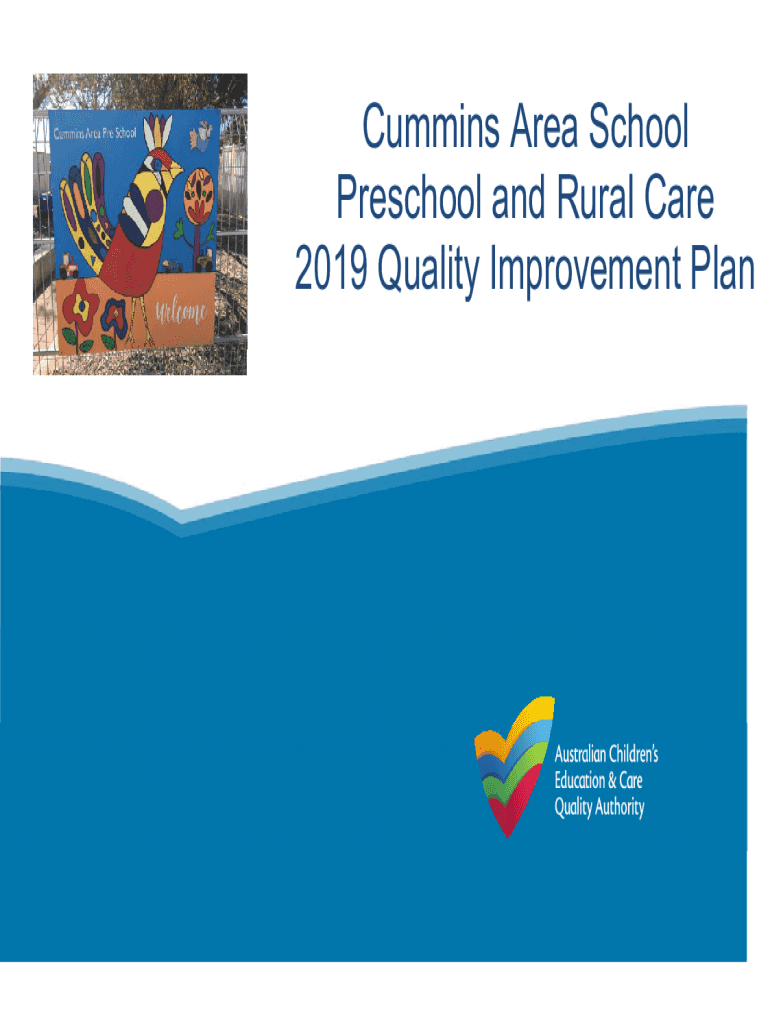 Cummins Area Pre School

welcome

Cummins Area School
Preschool and Rural Care
2019 Quality Improvement Plan

Australian Children's
Education & Care
Quality Authority